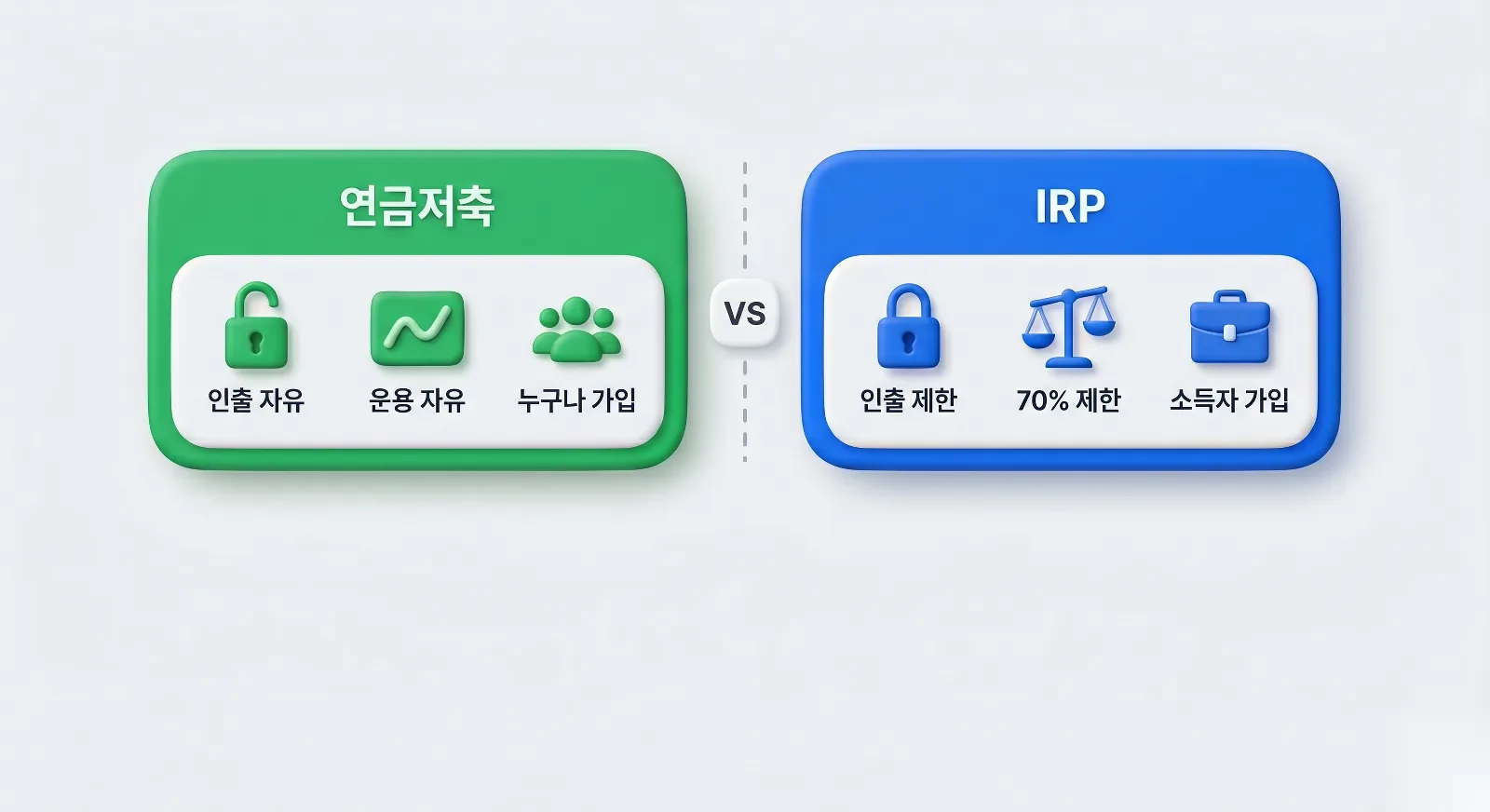 연금저축

인출 자유 운용 자유 누구나 가입

VS

IRP

인출 제한 70% 제한 소득자 가입